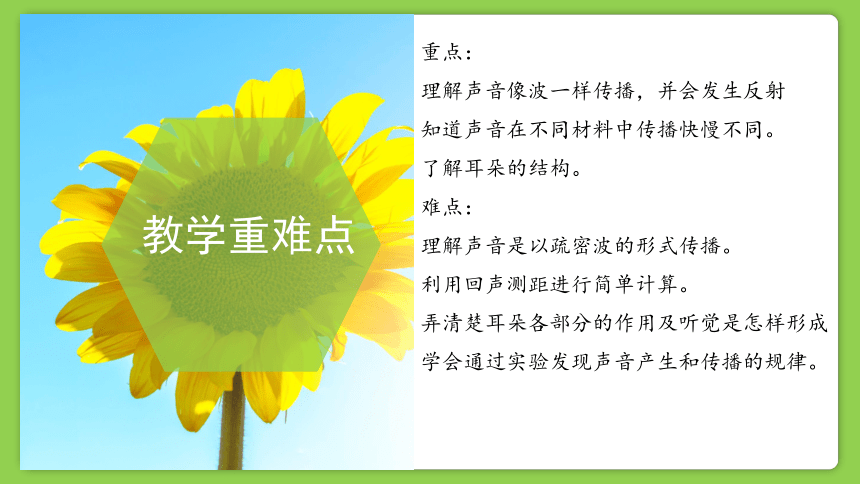 教学重难点

重点：

理解声音像波一样传播，并会发生反射

知道声音在不同材料中传播快慢不同。

了解耳朵的结构。

难点：

理解声音是以疏密波的形式传播。

利用回声测距进行简单计算。

弄清楚耳朵各部分的作用及听觉是怎样形成

学会通过实验发现声音产生和传播的规律。